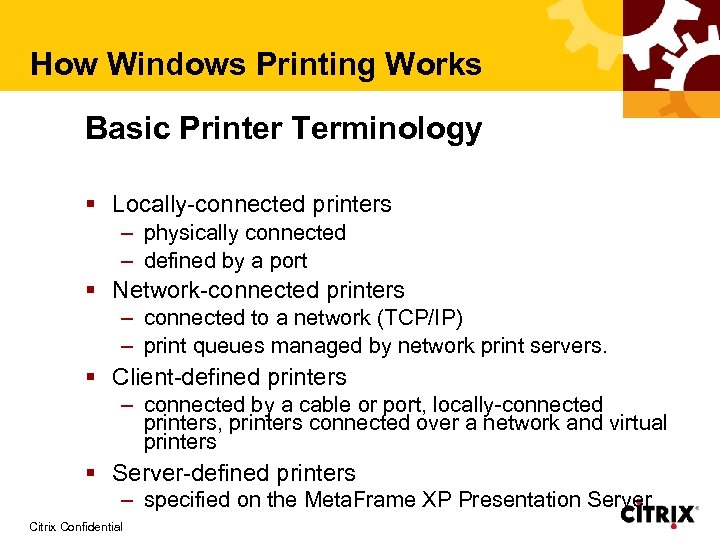 How Windows Printing Works

Basic Printer Terminology

▪ Locally-connected printers
– physically connected
– defined by a port
▪ Network-connected printers
– connected to a network (TCP/IP)
– print queues managed by network print servers.
▪ Client-defined printers
– connected by a cable or port, locally-connected printers, printers connected over a network and virtual printers
▪ Server-defined printers
– specified on the MetaFrame XP Presentation Server

Citrix Confidential

CITRIX